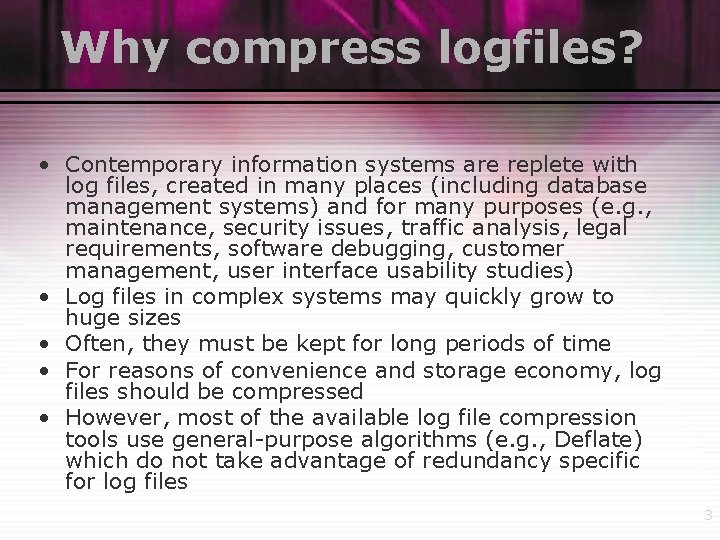 Why compress logfiles?

• Contemporary information systems are replete with log files, created in many places (including database management systems) and for many purposes (e.g., maintenance, security issues, traffic analysis, legal requirements, software debugging, customer management, user interface usability studies)
• Log files in complex systems may quickly grow to huge sizes
• Often, they must be kept for long periods of time
• For reasons of convenience and storage economy, log files should be compressed
• However, most of the available log file compression tools use general-purpose algorithms (e.g., Deflate) which do not take advantage of redundancy specific for log files

3